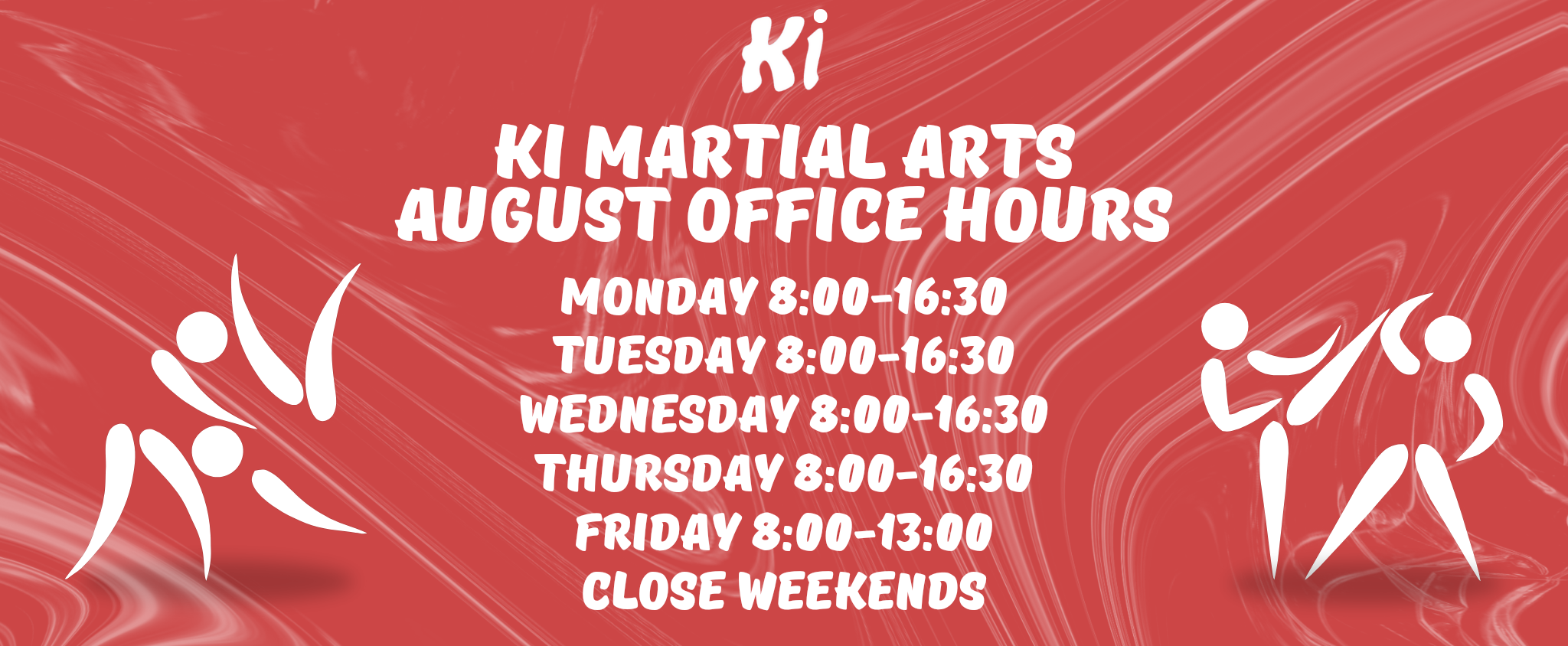 Ki

KI MARTIAL ARTS
AUGUST OFFICE HOURS

MONDAY 8:00-16:30
TUESDAY 8:00-16:30
WEDNESDAY 8:00-16:30
THURSDAY 8:00-16:30
FRIDAY 8:00-13:00
CLOSE WEEKENDS